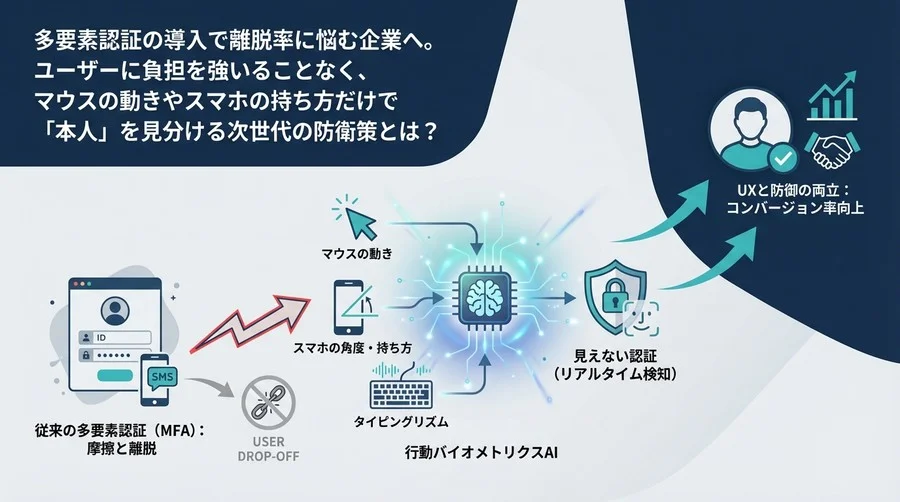 多要素認証の導入で離脱率に悩む企業へ。
ユーザーに負担を強いることなく、
マウスの動きやスマホの持ち方だけで
「本人」を見分ける次世代の防衛策とは？

UXと防御の両立：
コンバージョン率向上

マウスの動き

ID

SMS

スマホの角度・持ち方

見えない認証
（リアルタイム検知）

タイピングリズム

従来の多要素認証（MFA）：
摩擦と離脱

USER
DROP-OFF

行動バイオメトリクスAI